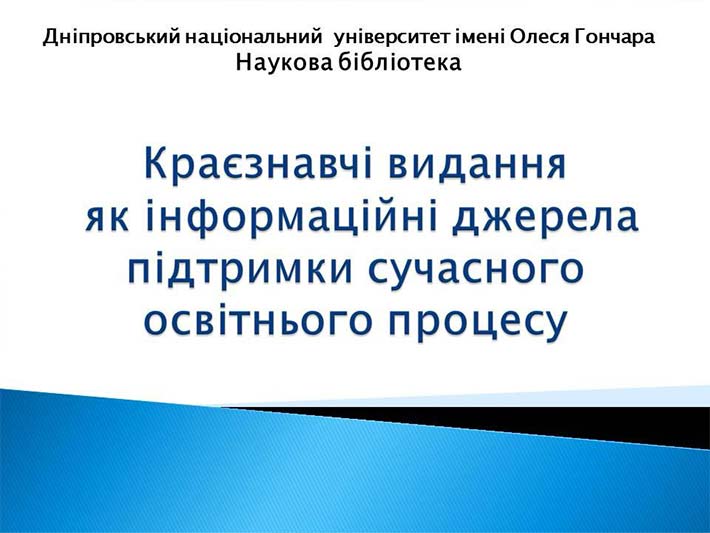 Дніпровський національний університет імені Олеся Гончара
Наукова бібліотека

Краєзнавчі видання як інформаційні джерела підтримки сучасного освітнього процесу